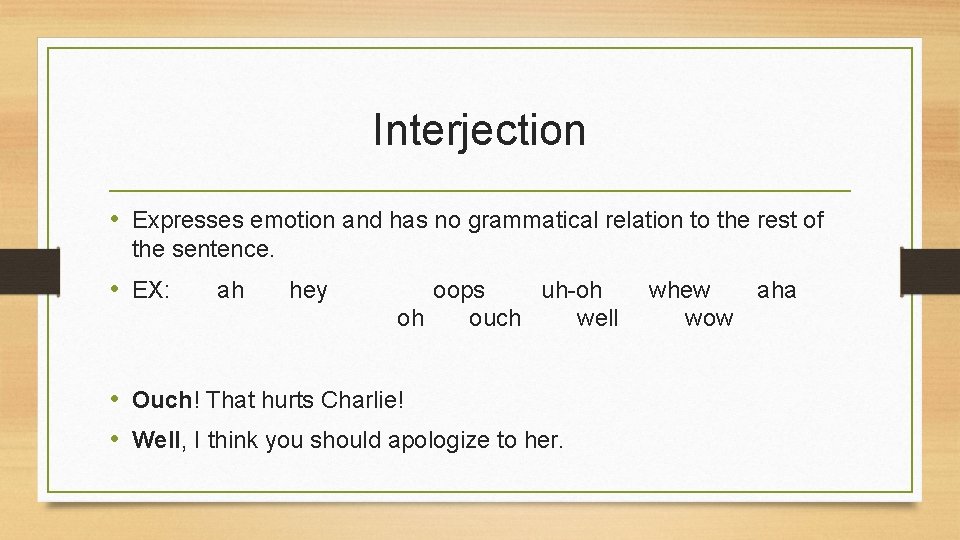 Interjection

• Expresses emotion and has no grammatical relation to the rest of the sentence.

• EX: ah hey oops uh-oh whew aha
oh ouch well wow

• Ouch! That hurts Charlie!

• Well, I think you should apologize to her.